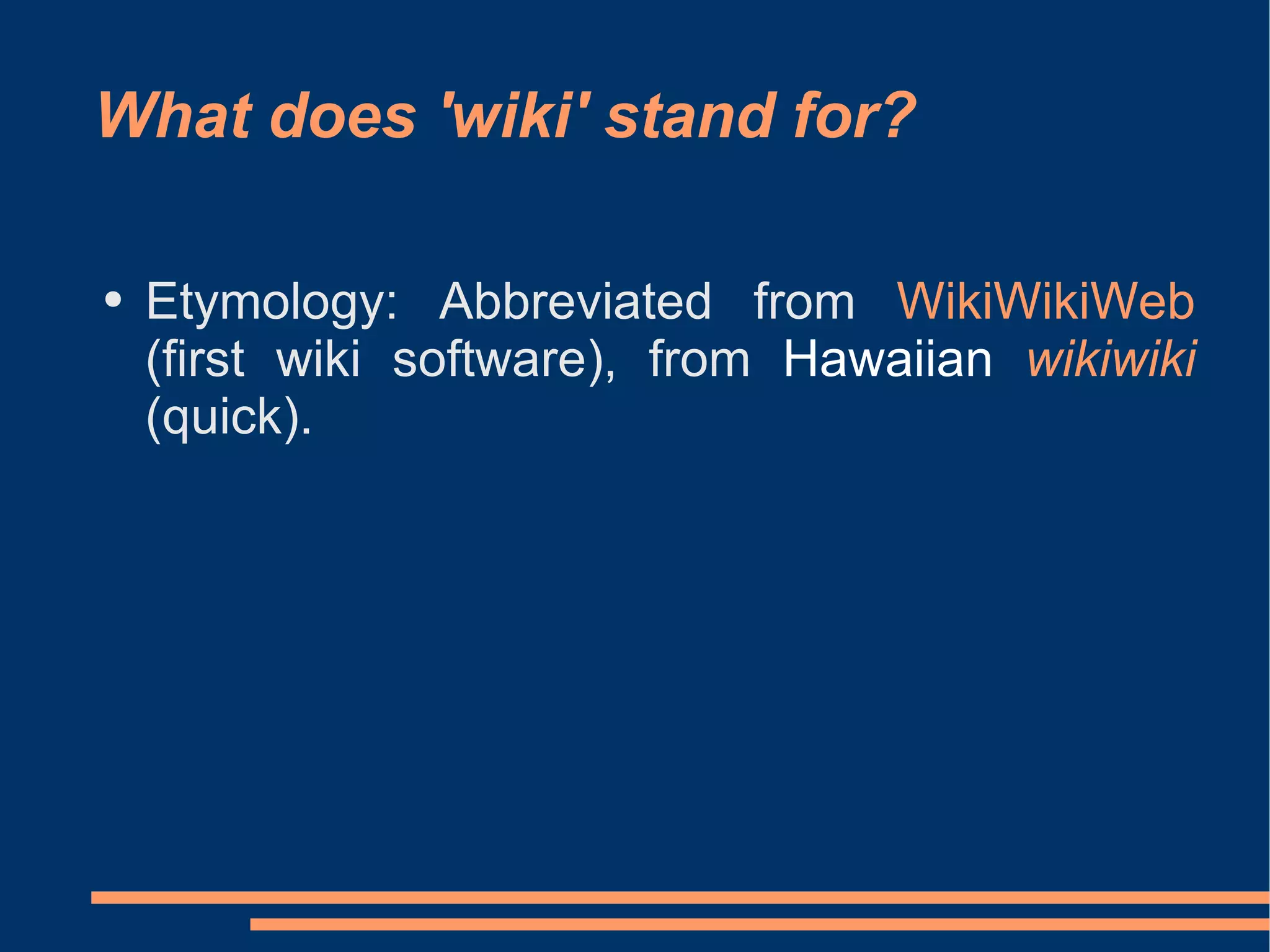 What does 'wiki' stand for?

• Etymology: Abbreviated from WikiWikiWeb (first wiki software), from Hawaiian wikiwiki (quick).